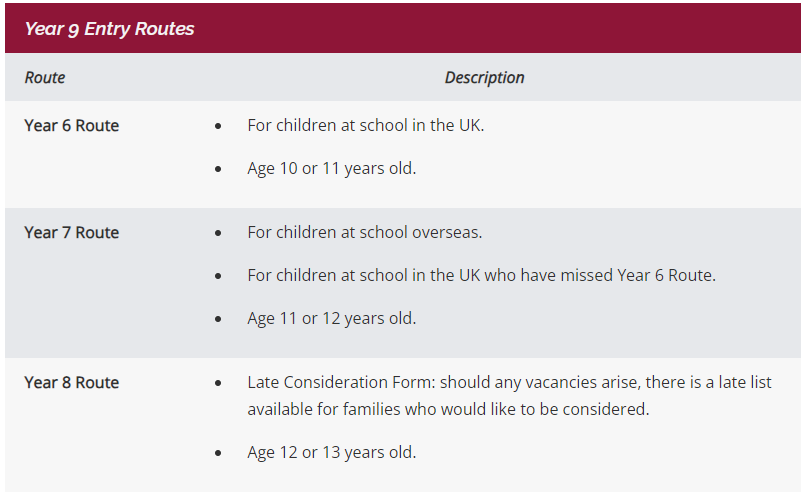 Year 9 Entry Routes

| Route | Description |
|---|---|
| Year 6 Route | • For children at school in the UK. • Age 10 or 11 years old. |
| Year 7 Route | • For children at school overseas. • For children at school in the UK who have missed Year 6 Route. • Age 11 or 12 years old. |
| Year 8 Route | • Late Consideration Form: should any vacancies arise, there is a late list available for families who would like to be considered. • Age 12 or 13 years old. |